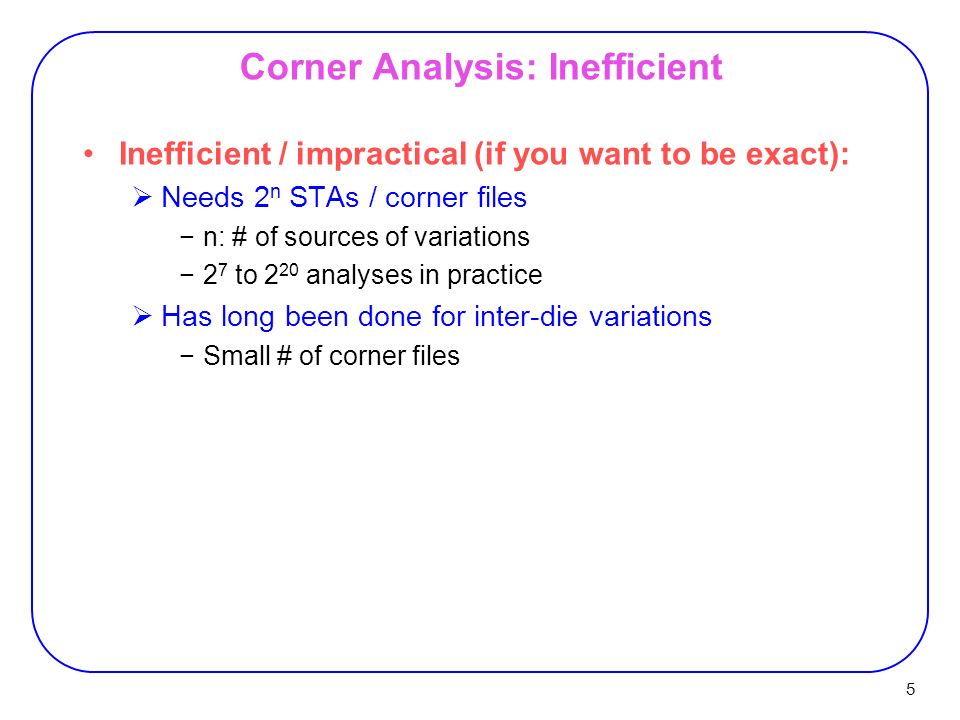 Corner Analysis: Inefficient

• Inefficient / impractical (if you want to be exact):

➢ Needs $2^n$ STAs / corner files

− n: # of sources of variations

− $2^7$ to $2^{20}$ analyses in practice

➢ Has long been done for inter-die variations

− Small # of corner files

5